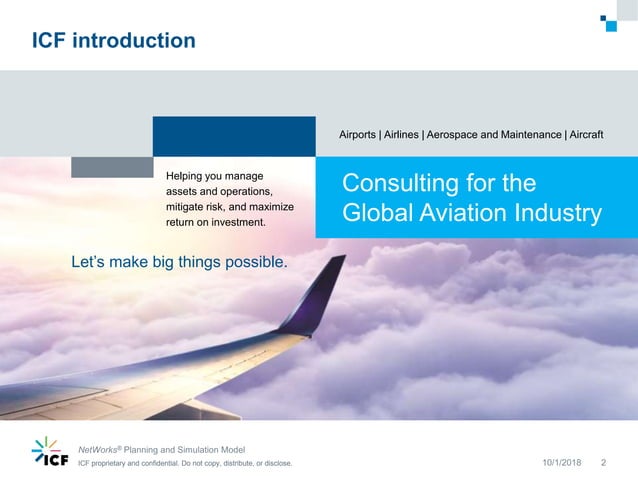 ICF introduction

Airports | Airlines | Aerospace and Maintenance | Aircraft

Helping you manage assets and operations, mitigate risk, and maximize return on investment.

Consulting for the Global Aviation Industry

Let's make big things possible.

ICF

NetWorks® Planning and Simulation Model
ICF proprietary and confidential. Do not copy, distribute, or disclose.

10/1/2018 2